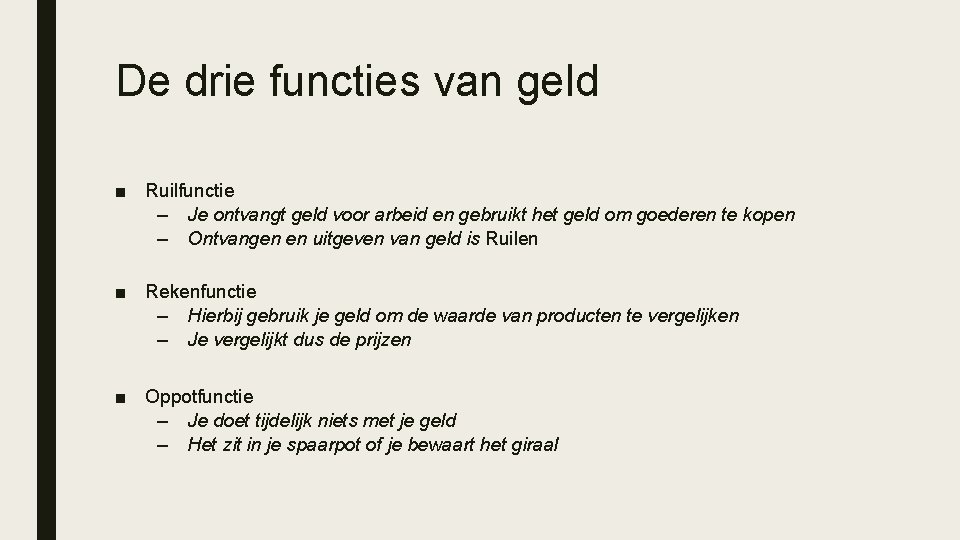 De drie functies van geld

■ Ruilfunctie
– Je ontvangt geld voor arbeid en gebruikt het geld om goederen te kopen
– Ontvangen en uitgeven van geld is Ruilen

■ Rekenfunctie
– Hierbij gebruik je geld om de waarde van producten te vergelijken
– Je vergelijkt dus de prijzen

■ Oppotfunctie
– Je doet tijdelijk niets met je geld
– Het zit in je spaarpot of je bewaart het giraal